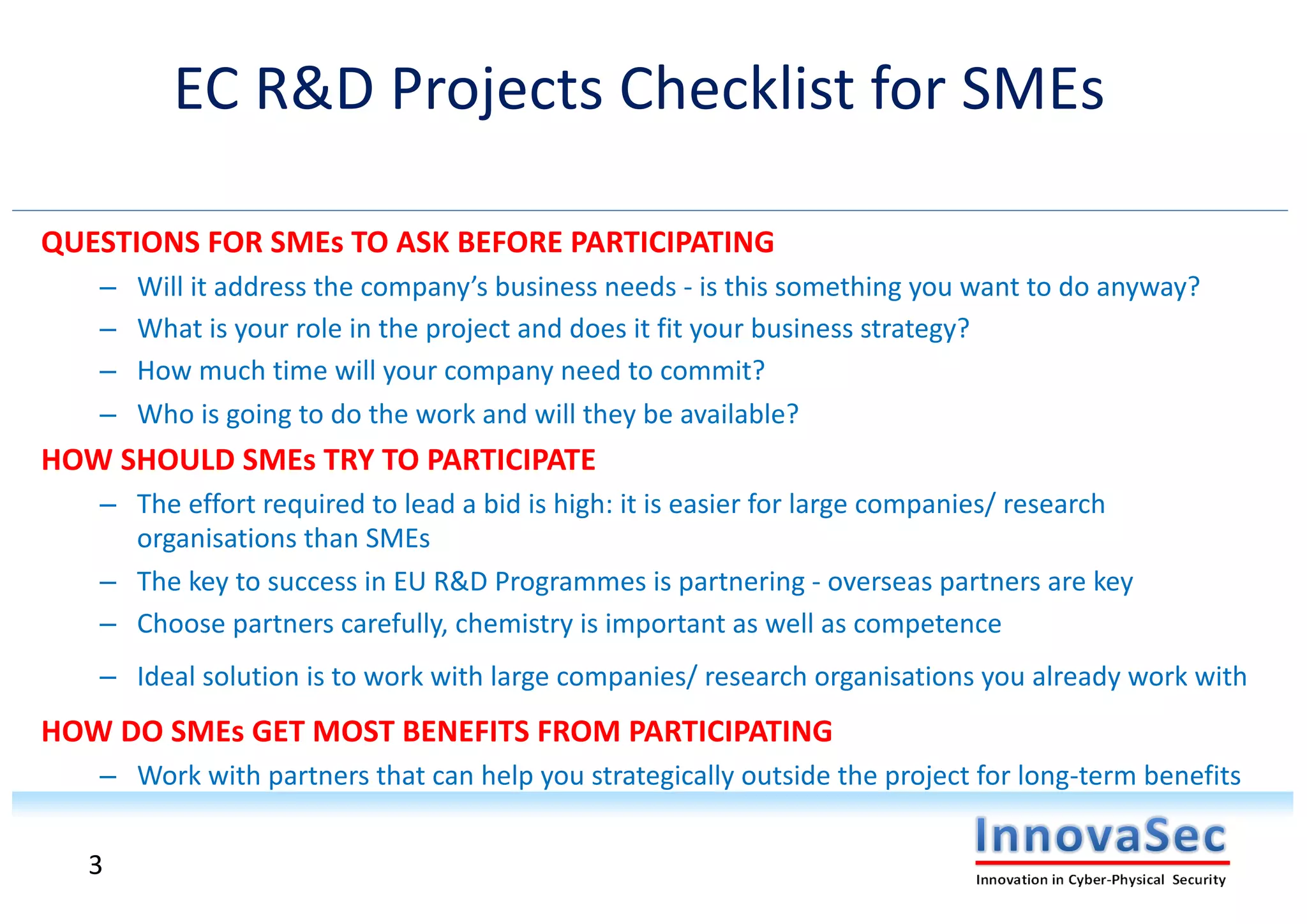 EC R&D Projects Checklist for SMEs

QUESTIONS FOR SMEs TO ASK BEFORE PARTICIPATING

– Will it address the company's business needs - is this something you want to do anyway?

– What is your role in the project and does it fit your business strategy?

– How much time will your company need to commit?

– Who is going to do the work and will they be available?

HOW SHOULD SMEs TRY TO PARTICIPATE

– The effort required to lead a bid is high: it is easier for large companies/ research organisations than SMEs

– The key to success in EU R&D Programmes is partnering - overseas partners are key

– Choose partners carefully, chemistry is important as well as competence

– Ideal solution is to work with large companies/ research organisations you already work with

HOW DO SMEs GET MOST BENEFITS FROM PARTICIPATING

– Work with partners that can help you strategically outside the project for long-term benefits

3

InnovaSec
Innovation in Cyber-Physical Security